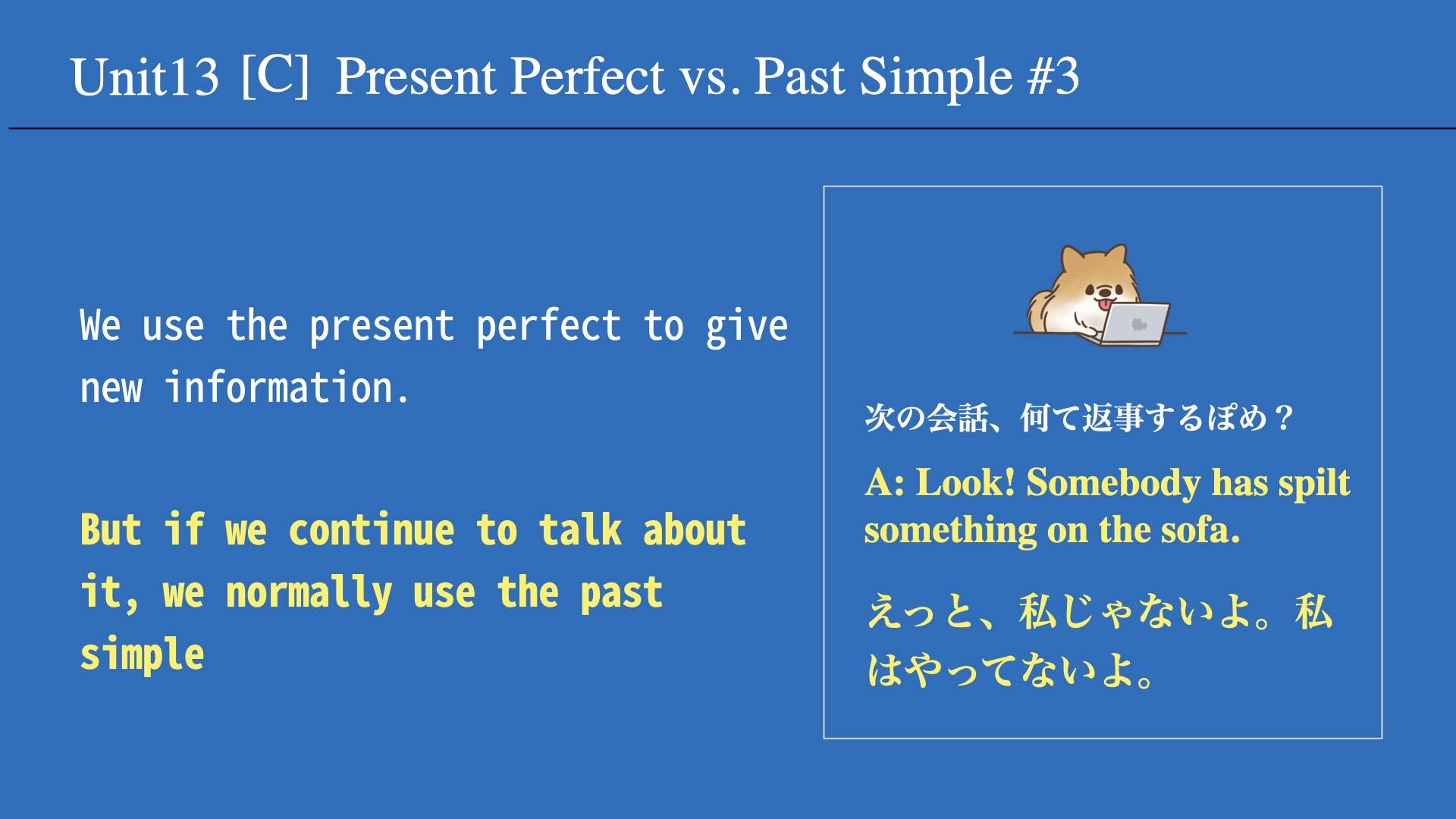 Unit13 [C] Present Perfect vs. Past Simple #3

We use the present perfect to give new information.

But if we continue to talk about it, we normally use the past simple

次の会話、何て返事するぽめ？

A: Look! Somebody has spilt something on the sofa.

えっと、私じゃないよ。私はやってないよ。